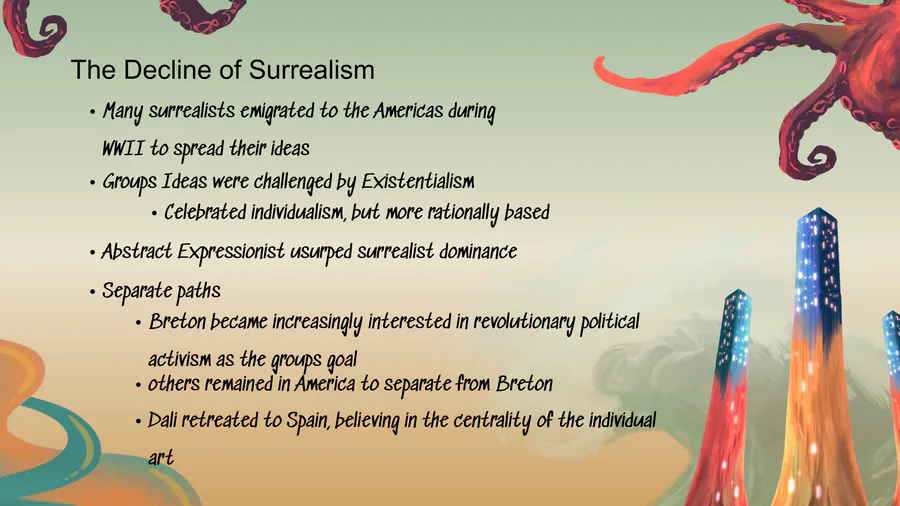 The Decline of Surrealism

• Many surrealists emigrated to the Americas during WWII to spread their ideas

• Groups Ideas were challenged by Existentialism

• Celebrated individualism, but more rationally based

• Abstract Expressionist usurped surrealist dominance

• Separate paths

• Breton became increasingly interested in revolutionary political activism as the groups goal

• others remained in America to separate from Breton

• Dali retreated to Spain, believing in the centrality of the individual art